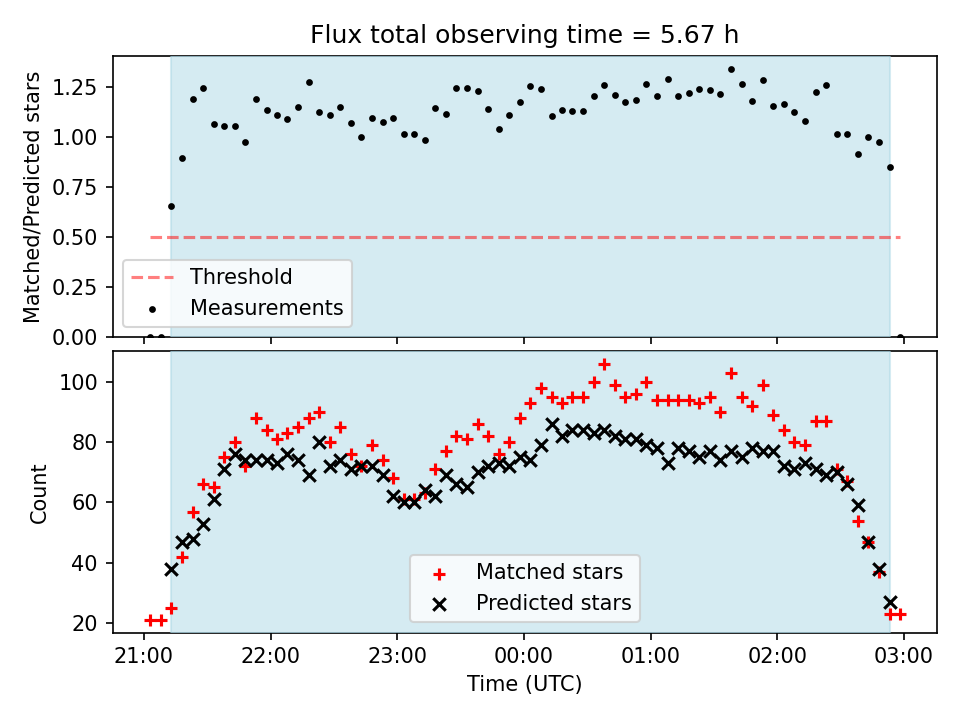 Flux total observing time = 5.67 h

Matched/Predicted stars

1.25
1.00
0.75
0.50
0.25
0.00

Threshold
Measurements

Count

100
80
60
40
20

Matched stars
Predicted stars

21:00 22:00 23:00 00:00 01:00 02:00 03:00

Time (UTC)